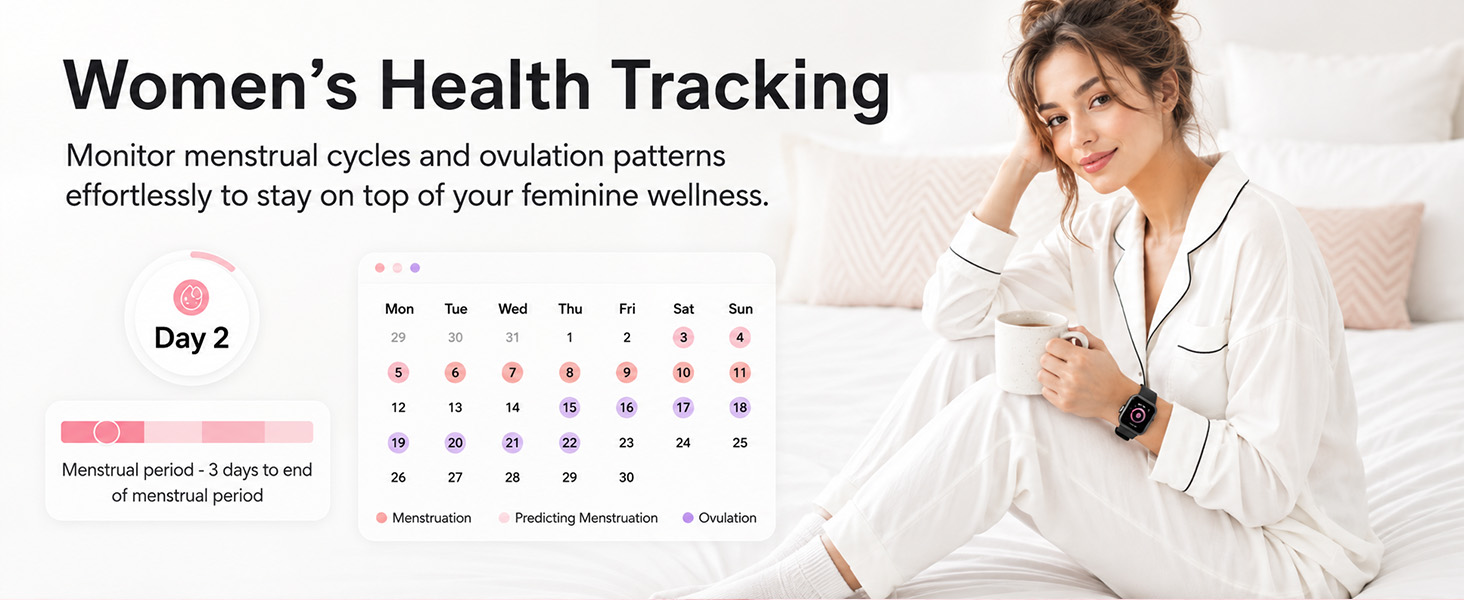 Women's Health Tracking

Monitor menstrual cycles and ovulation patterns effortlessly to stay on top of your feminine wellness.

Day 2

Menstrual period - 3 days to end of menstrual period

| Mon | Tue | Wed | Thu | Fri | Sat | Sun |
|---|---|---|---|---|---|---|
| 29 | 30 | 31 | 1 | 2 | 3 | 4 |
| 5 | 6 | 7 | 8 | 9 | 10 | 11 |
| 12 | 13 | 14 | 15 | 16 | 17 | 18 |
| 19 | 20 | 21 | 22 | 23 | 24 | 25 |
| 26 | 27 | 28 | 29 | 30 | | |

Menstruation Predicting Menstruation Ovulation